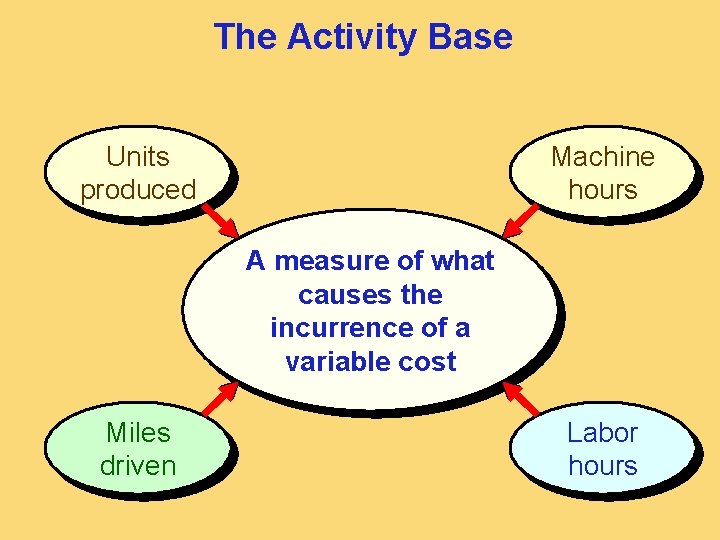 The Activity Base

Units produced

Machine hours

A measure of what causes the incurrence of a variable cost

Miles driven

Labor hours